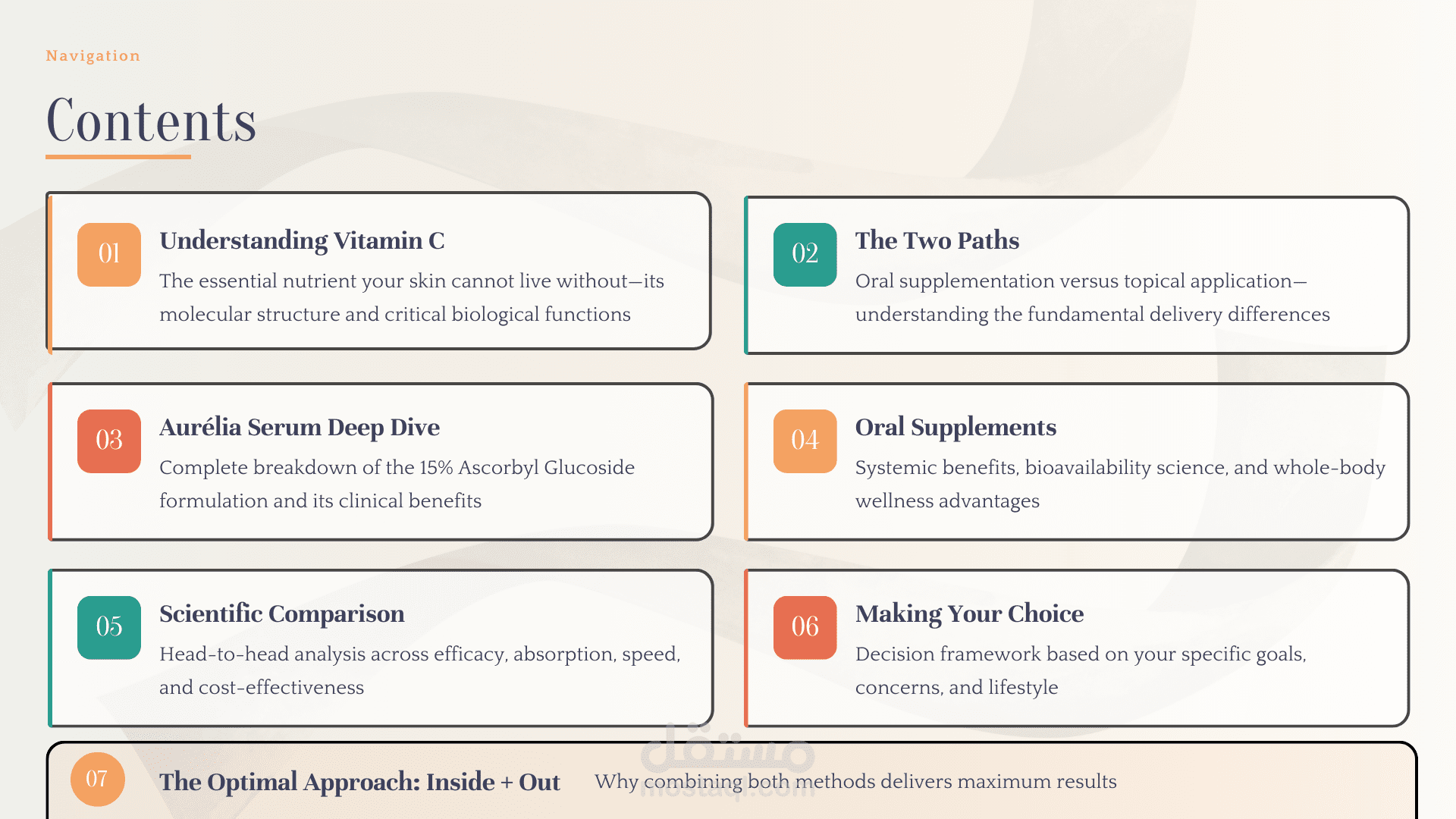 Navigation

Contents

01

Understanding Vitamin C

The essential nutrient your skin cannot live without—its molecular structure and critical biological functions

02

The Two Paths

Oral supplementation versus topical application—understanding the fundamental delivery differences

03

Aurélia Serum Deep Dive

Complete breakdown of the 15% Ascorbyl Glucoside formulation and its clinical benefits

04

Oral Supplements

Systemic benefits, bioavailability science, and whole-body wellness advantages

05

Scientific Comparison

Head-to-head analysis across efficacy, absorption, speed, and cost-effectiveness

06

Making Your Choice

Decision framework based on your specific goals, concerns, and lifestyle

07

The Optimal Approach: Inside + Out

Why combining both methods delivers maximum results

مستقل
mostaql.com